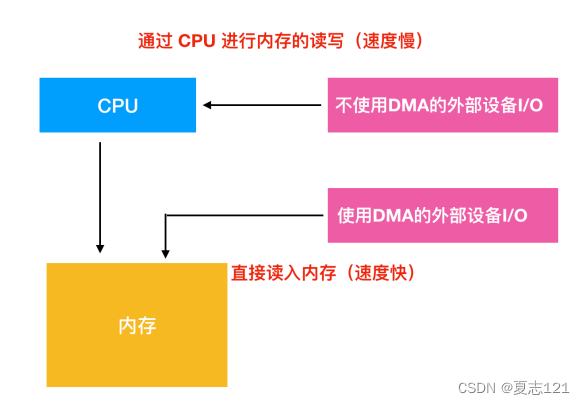 通过 CPU 进行内存的读写（速度慢）

CPU

不使用DMA的外部设备I/O

使用DMA的外部设备I/O

直接读入内存（速度快）

内存

CSDN @夏志121